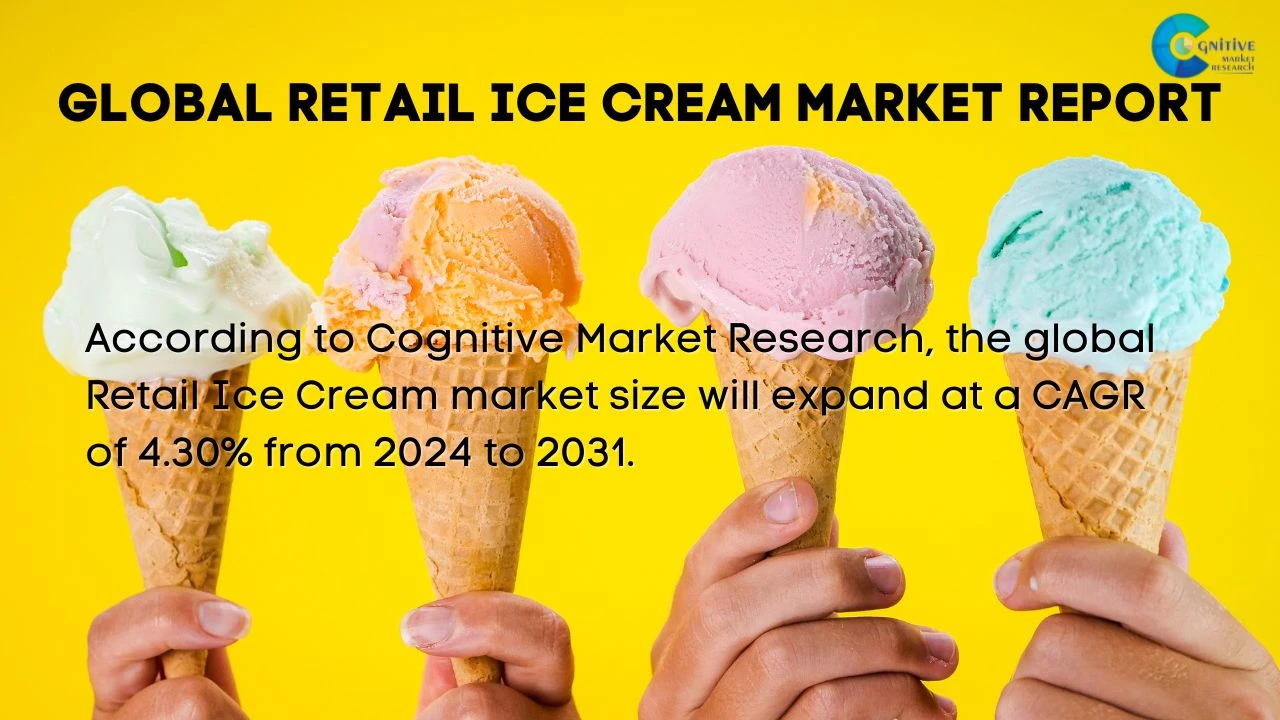 COGNITIVE MARKET RESEARCH

GLOBAL RETAIL ICE CREAM MARKET REPORT

According to Cognitive Market Research, the global Retail Ice Cream market size will expand at a CAGR of 4.30% from 2024 to 2031.